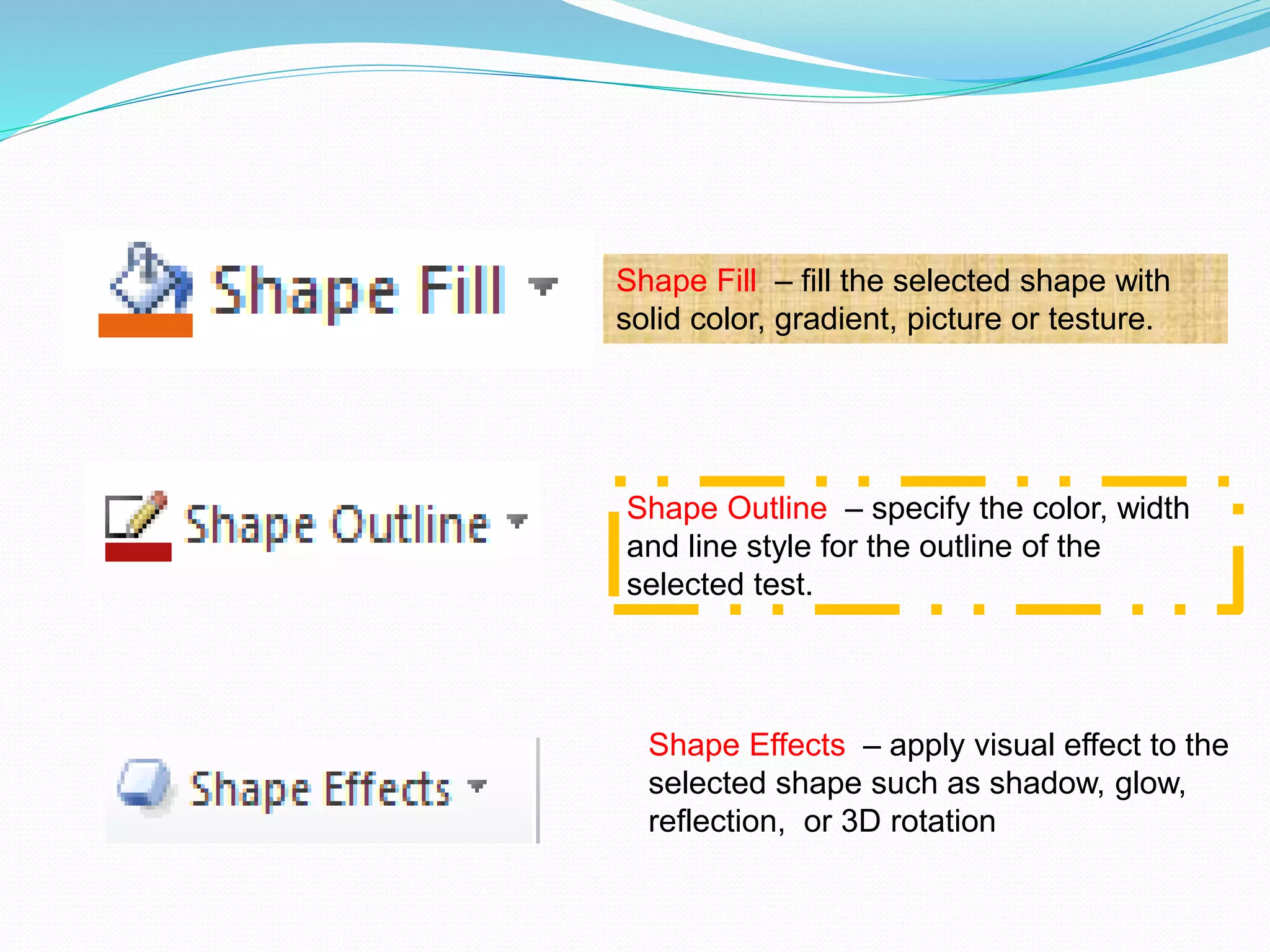 Shape Fill

Shape Fill – fill the selected shape with solid color, gradient, picture or testure.

Shape Outline

Shape Outline – specify the color, width and line style for the outline of the selected test.

Shape Effects

Shape Effects – apply visual effect to the selected shape such as shadow, glow, reflection, or 3D rotation